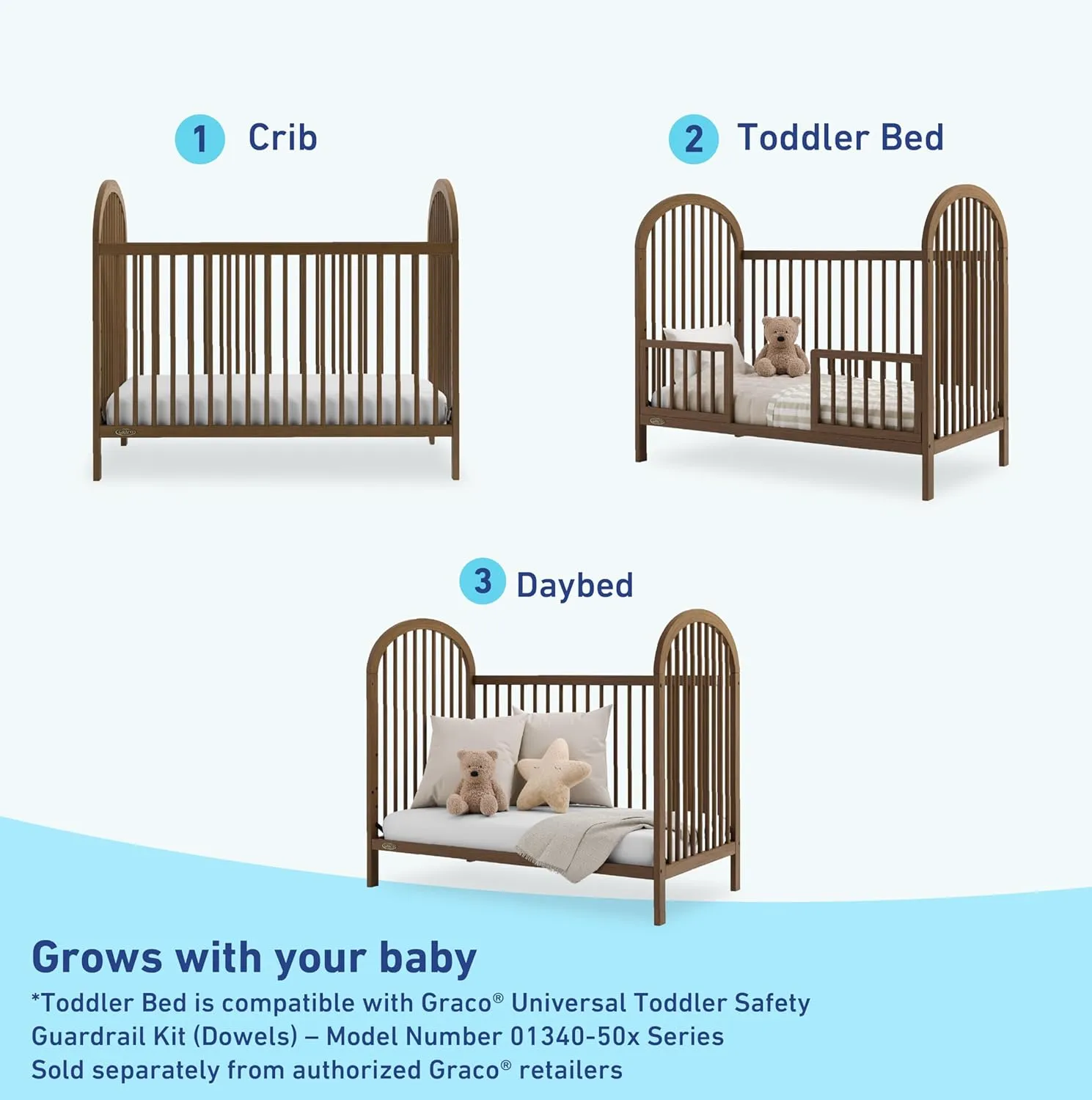 1 Crib

2 Toddler Bed

3 Daybed

Grows with your baby

*Toddler Bed is compatible with Graco® Universal Toddler Safety Guardrail Kit (Dowels) – Model Number 01340-50x Series Sold separately from authorized Graco® retailers